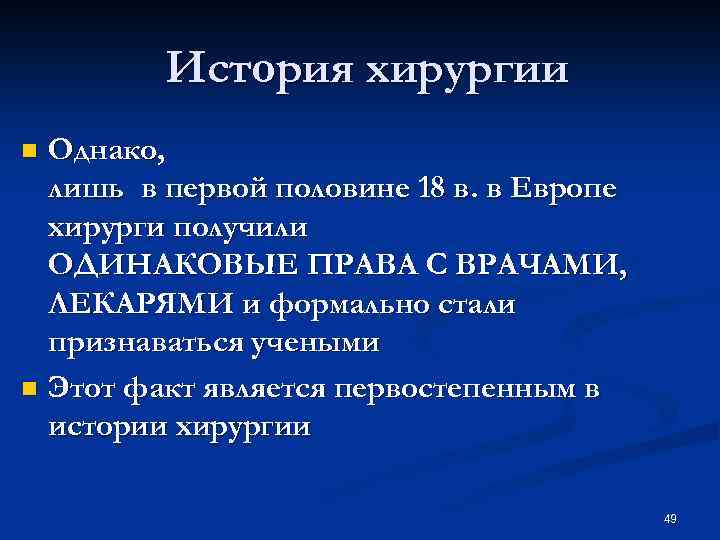 История хирургии

Однако, лишь в первой половине 18 в. в Европе хирурги получили ОДИНАКОВЫЕ ПРАВА С ВРАЧАМИ, ЛЕКАРЯМИ и формально стали признаваться учеными

Этот факт является первостепенным в истории хирургии

49